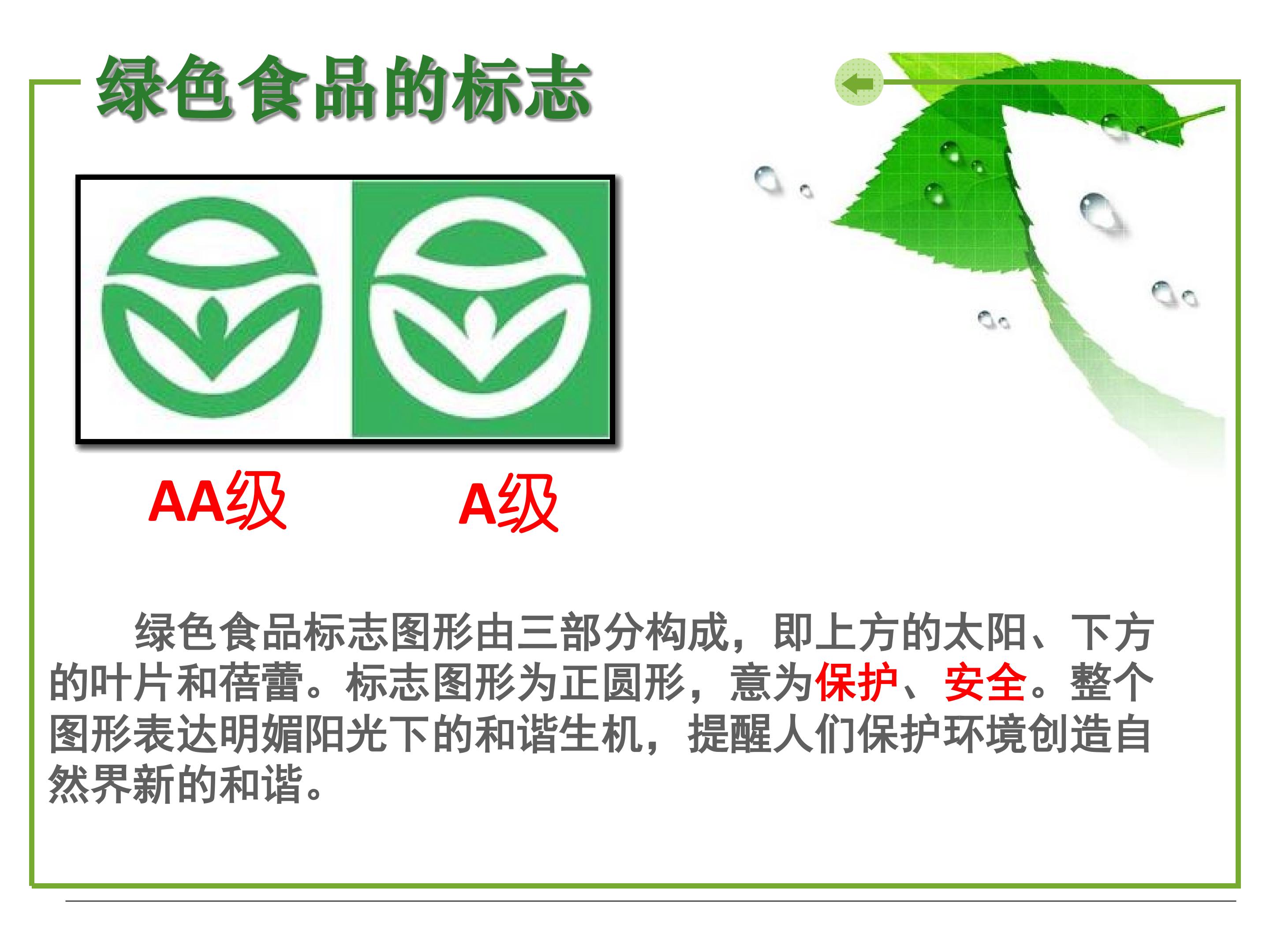 绿色食品的标志

AA级 A级

绿色食品标志图形由三部分构成，即上方的太阳、下方的叶片和蓓蕾。标志图形为正圆形，意为保护、安全。整个图形表达明媚阳光下的和谐生机，提醒人们保护环境创造自然界新的和谐。